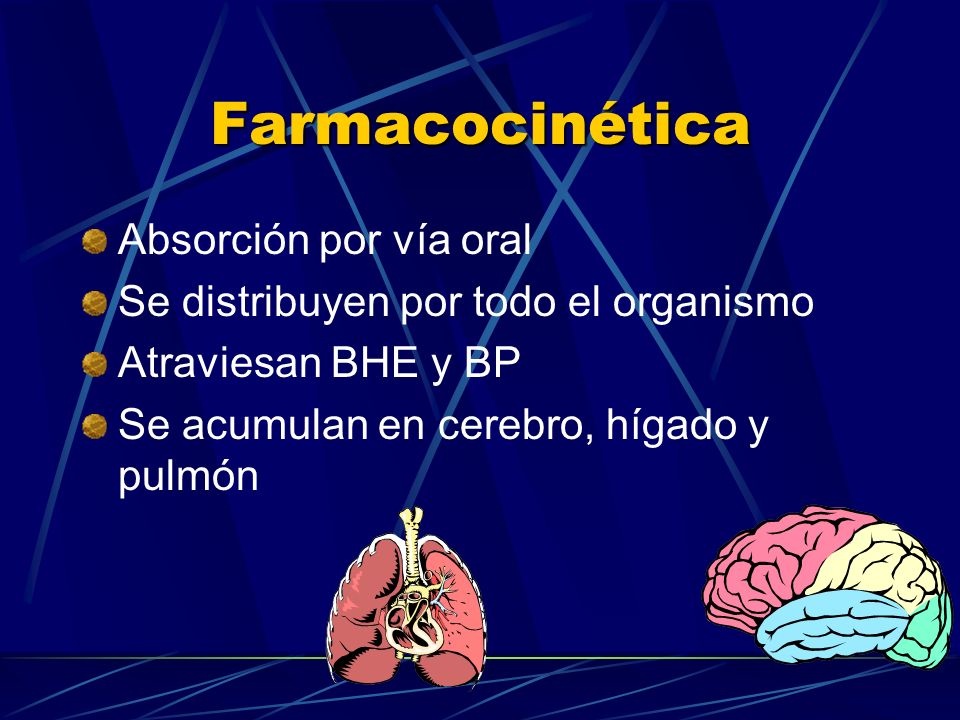 Farmacocinética

Absorción por vía oral
Se distribuyen por todo el organismo
Atraviesan BHE y BP
Se acumulan en cerebro, hígado y pulmón